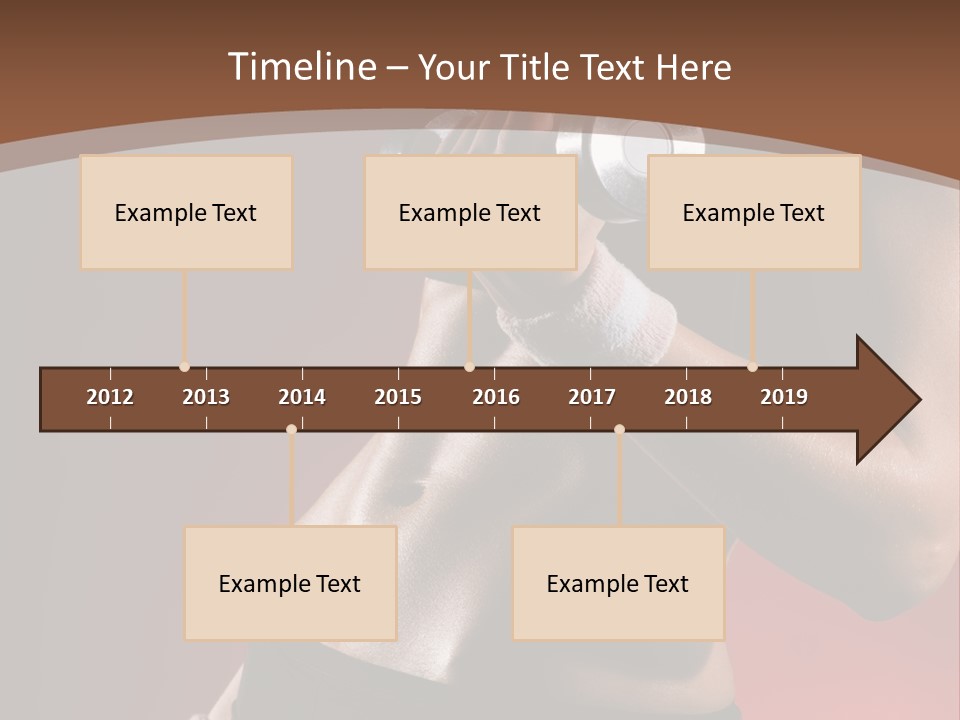 Timeline – Your Title Text Here

Example Text

Example Text

Example Text

2012 2013 2014 2015 2016 2017 2018 2019

Example Text

Example Text